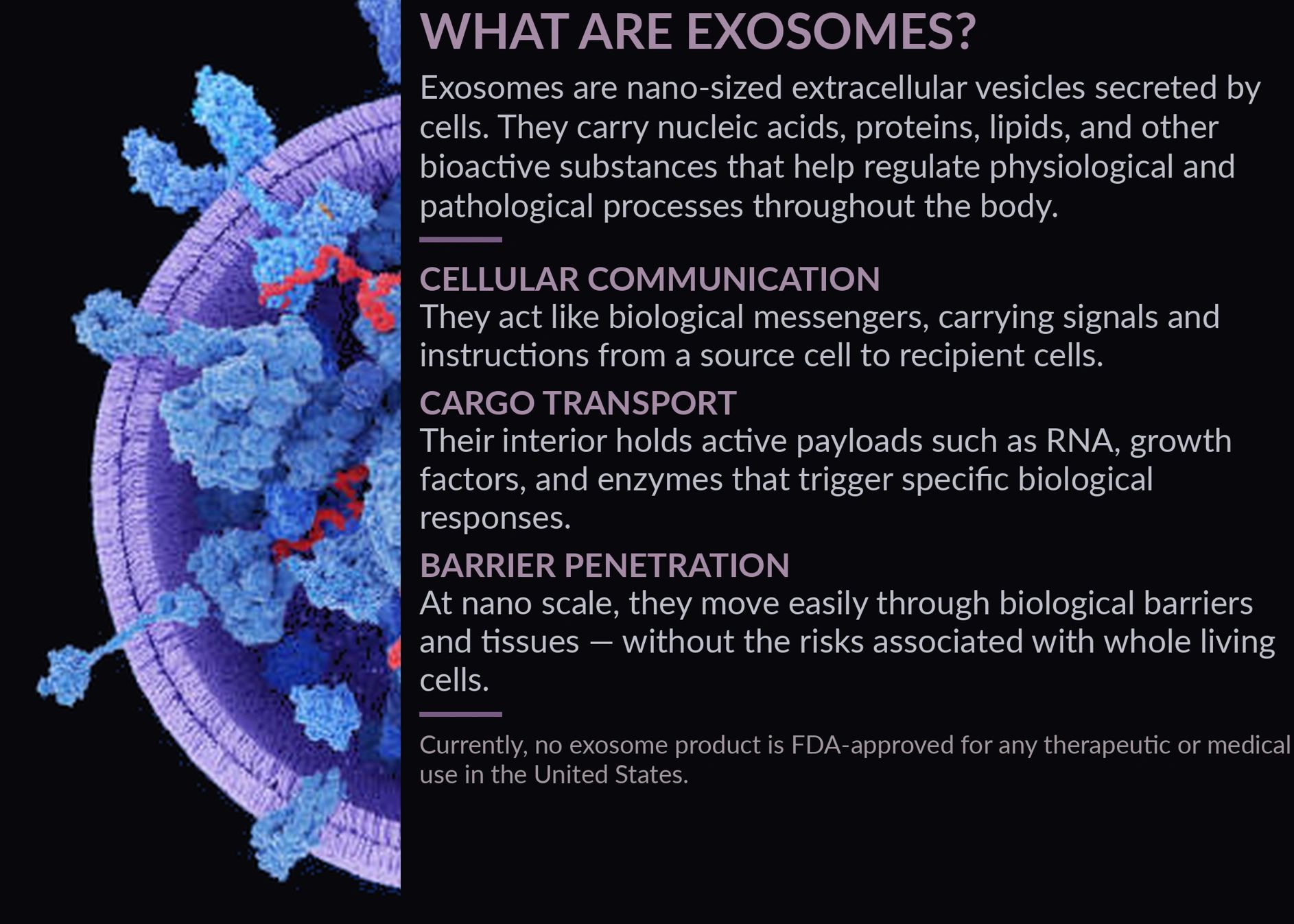 WHAT ARE EXOSOMES?

Exosomes are nano-sized extracellular vesicles secreted by cells. They carry nucleic acids, proteins, lipids, and other bioactive substances that help regulate physiological and pathological processes throughout the body.

CELLULAR COMMUNICATION
They act like biological messengers, carrying signals and instructions from a source cell to recipient cells.

CARGO TRANSPORT
Their interior holds active payloads such as RNA, growth factors, and enzymes that trigger specific biological responses.

BARRIER PENETRATION
At nano scale, they move easily through biological barriers and tissues — without the risks associated with whole living cells.

Currently, no exosome product is FDA-approved for any therapeutic or medical use in the United States.